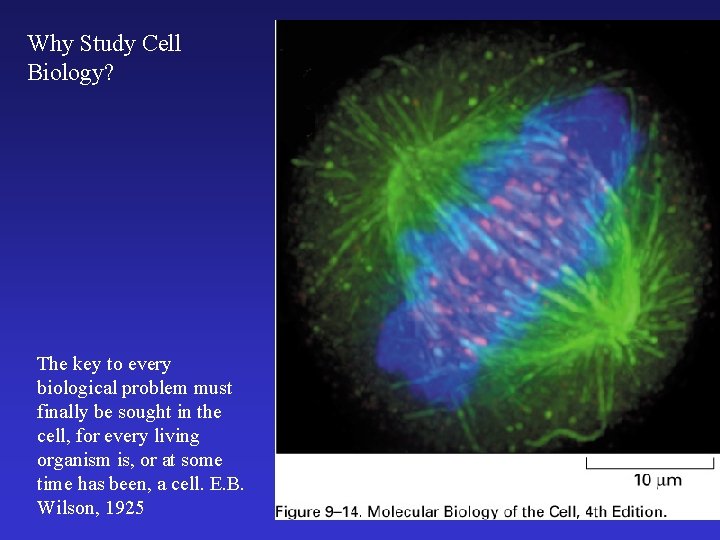 Why Study Cell Biology?

The key to every biological problem must finally be sought in the cell, for every living organism is, or at some time has been, a cell. E.B. Wilson, 1925

10 μm

Figure 9–14. Molecular Biology of the Cell, 4th Edition.